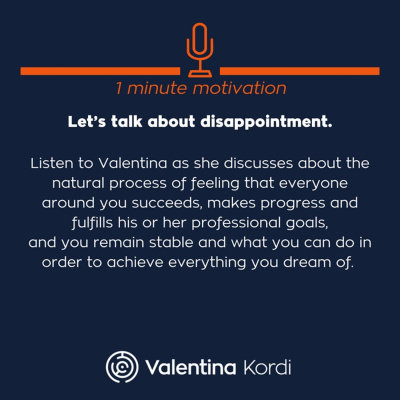 1 minute motivation

Let's talk about disappointment.

Listen to Valentina as she discusses about the natural process of feeling that everyone around you succeeds, makes progress and fulfills his or her professional goals, and you remain stable and what you can do in order to achieve everything you dream of.

Valentina Kordi